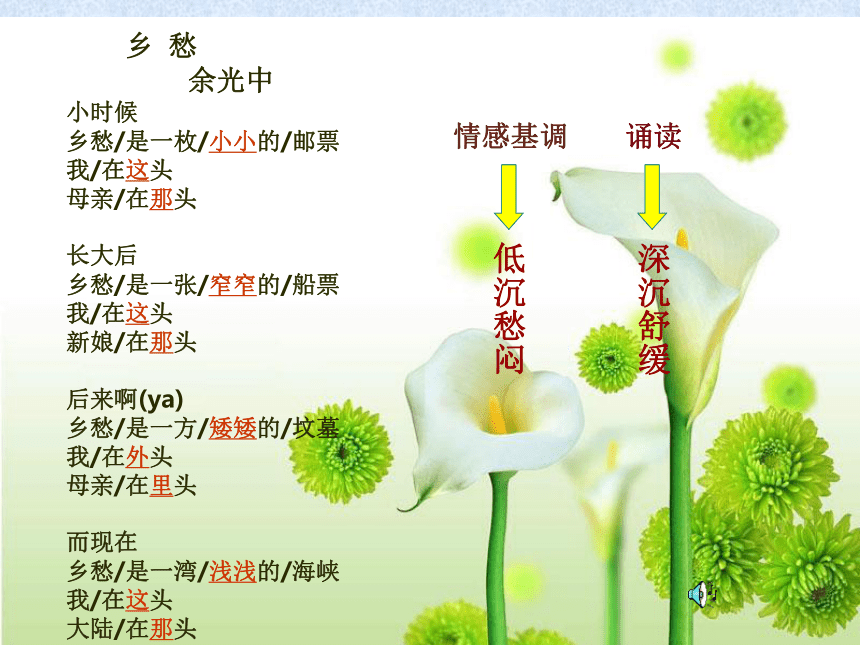 乡 愁
余光中
小时候
乡愁/是一枚/小小的/邮票
我/在这头
母亲/在那头

长大后
乡愁/是一张/窄窄的/船票
我/在这头
新娘/在那头

后来啊(ya)
乡愁/是一方/矮矮的/坟墓
我/在外头
母亲/在里头

而现在
乡愁/是一湾/浅浅的/海峡
我/在这头
大陆/在那头

情感基调
低沉愁闷

诵读
深沉舒缓